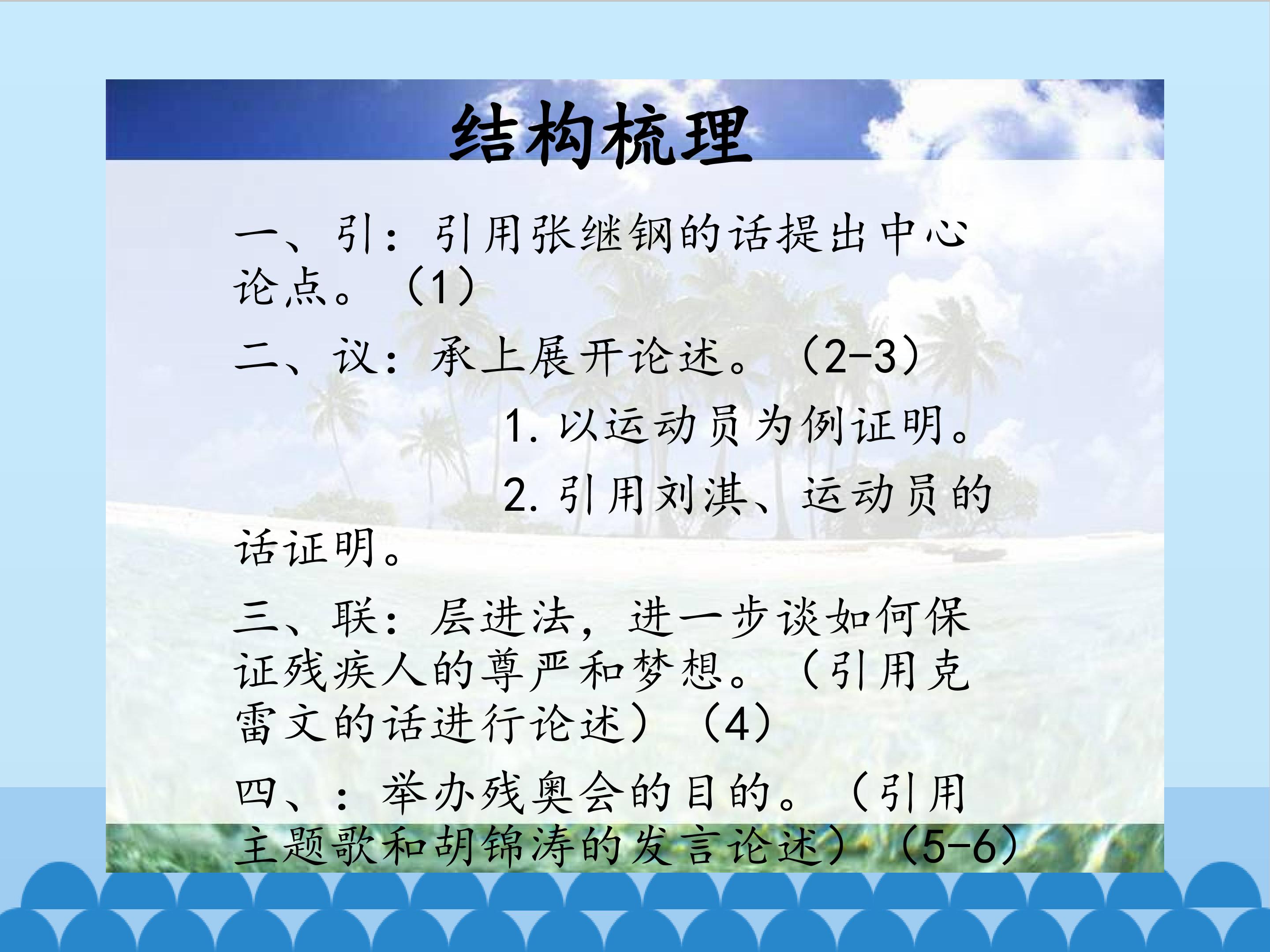 结构梳理

一、引：引用张继钢的话提出中心论点。（1）

二、议：承上展开论述。（2-3）

1. 以运动员为例证明。

2. 引用刘淇、运动员的话证明。

三、联：层进法，进一步谈如何保证残疾人的尊严和梦想。（引用克雷文的话进行论述）（4）

四、：举办残奥会的目的。（引用主题歌和胡锦涛的发言论述）（5-6）